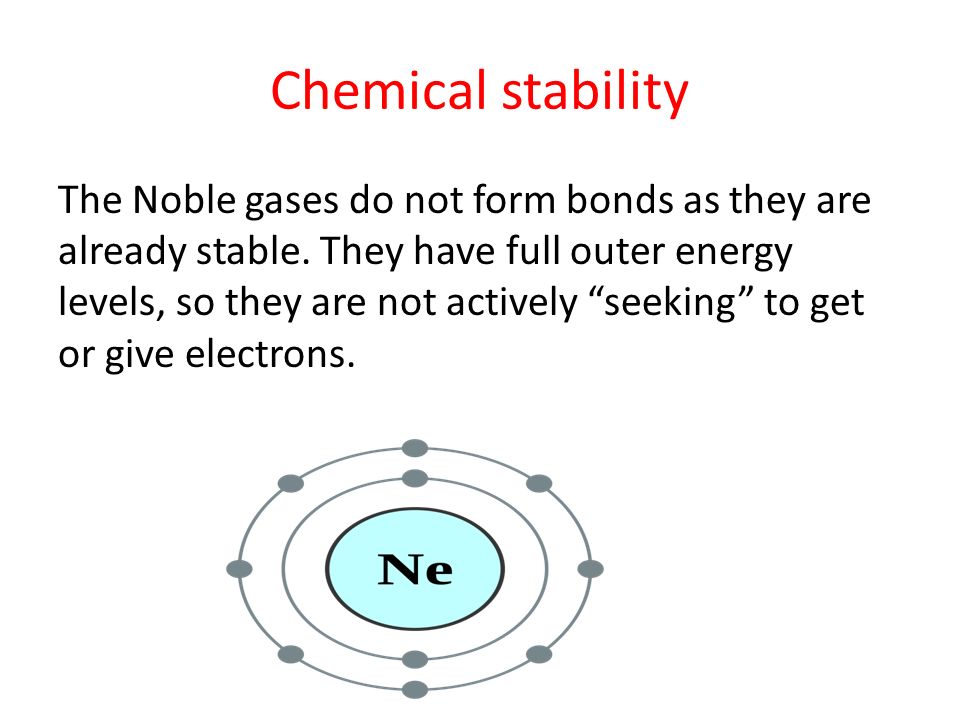 Chemical stability

The Noble gases do not form bonds as they are already stable. They have full outer energy levels, so they are not actively “seeking” to get or give electrons.

Ne